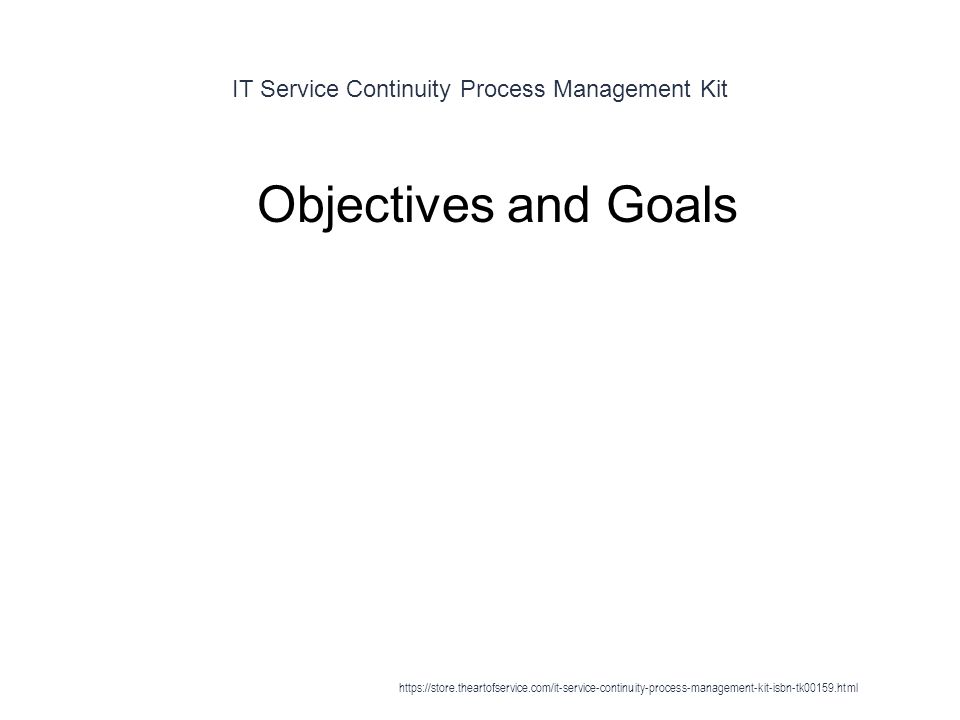 IT Service Continuity Process Management Kit

Objectives and Goals

https://store.theartofservice.com/it-service-continuity-process-management-kit-isbn-tk00159.html